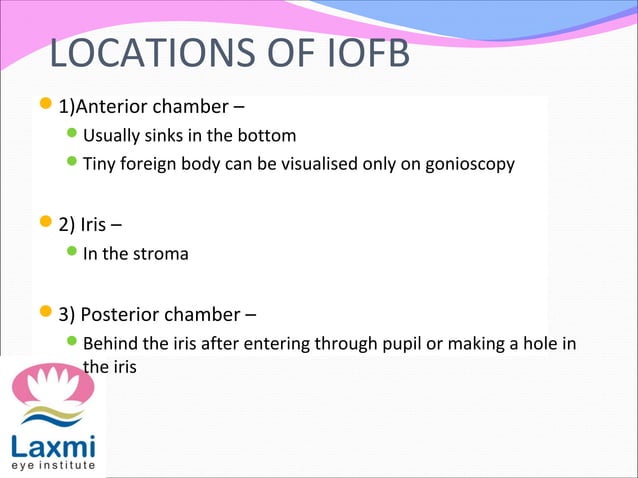 LOCATIONS OF IOFB

1)Anterior chamber –

Usually sinks in the bottom

Tiny foreign body can be visualised only on gonioscopy

2) Iris –

In the stroma

3) Posterior chamber –

Behind the iris after entering through pupil or making a hole in the iris

Laxmi
eye institute